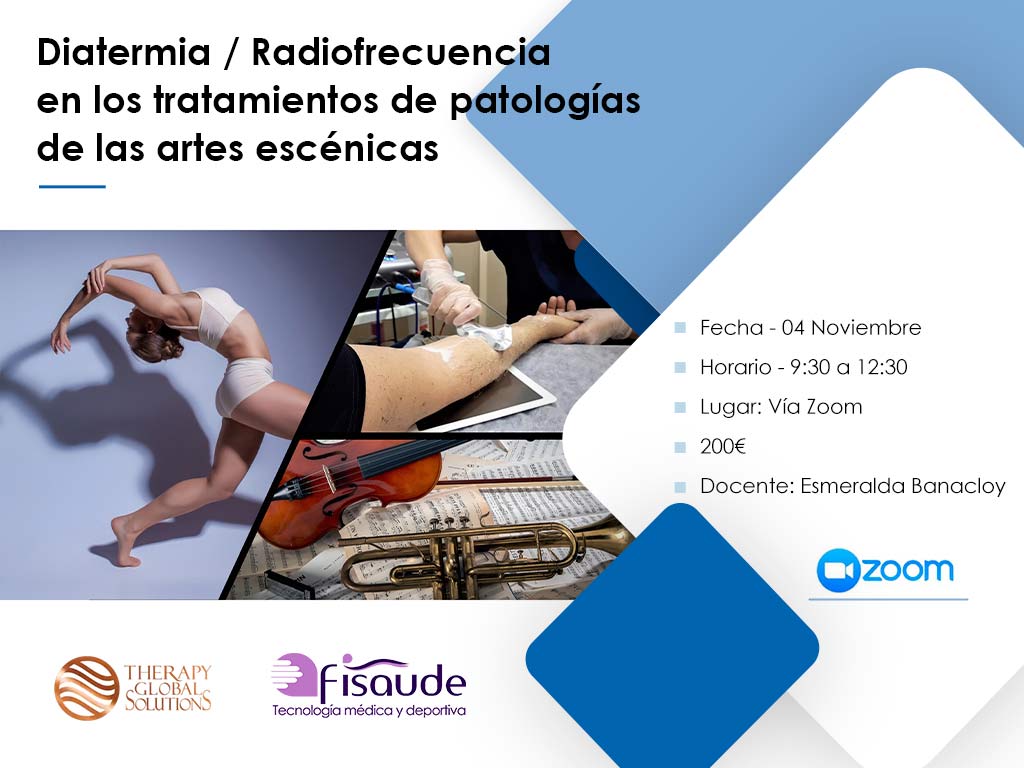 Diatermia / Radiofrecuencia en los tratamientos de patologías de las artes escénicas

Fecha - 04 Noviembre

Horario - 9:30 a 12:30

Lugar: Vía Zoom

200€

Docente: Esmeralda Banacloy

zoom

THERAPY GLOBAL SOLUTIONS

fisaude
Tecnología médica y deportiva